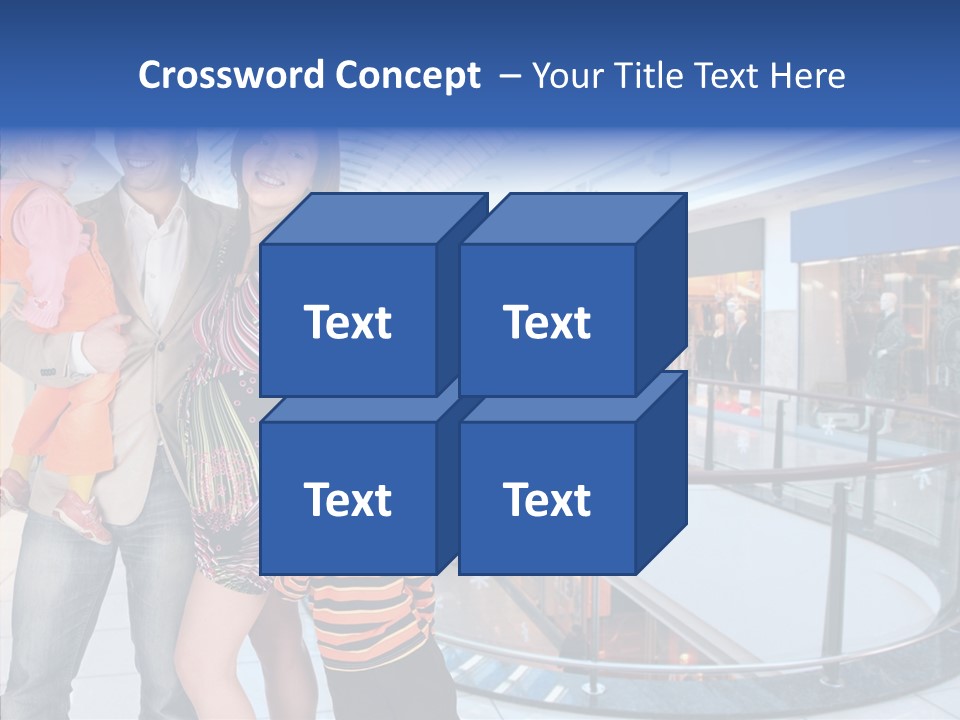 Crossword Concept – Your Title Text Here

Text

Text

Text

Text